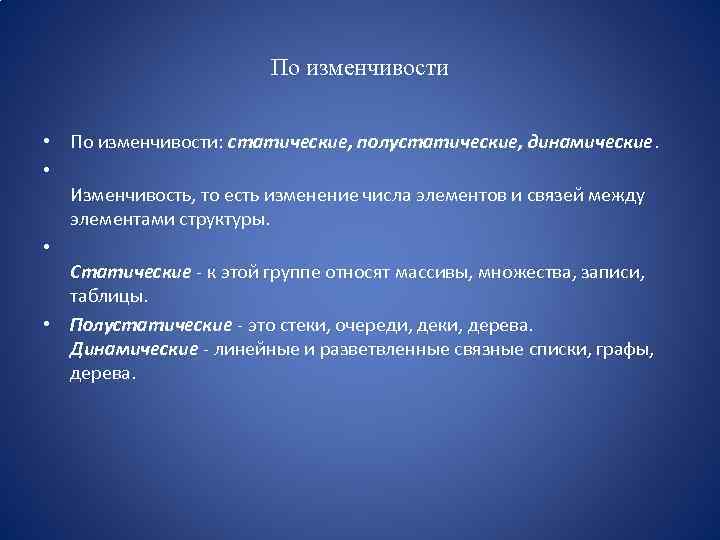 По изменчивости

• По изменчивости: статические, полустатические, динамические .

•

Изменчивость, то есть изменение числа элементов и связей между элементами структуры.

•

Статические - к этой группе относят массивы, множества, записи, таблицы.

• Полустатические - это стеки, очереди, деки, дерева. Динамические - линейные и разветвленные связные списки, графы, дерева.